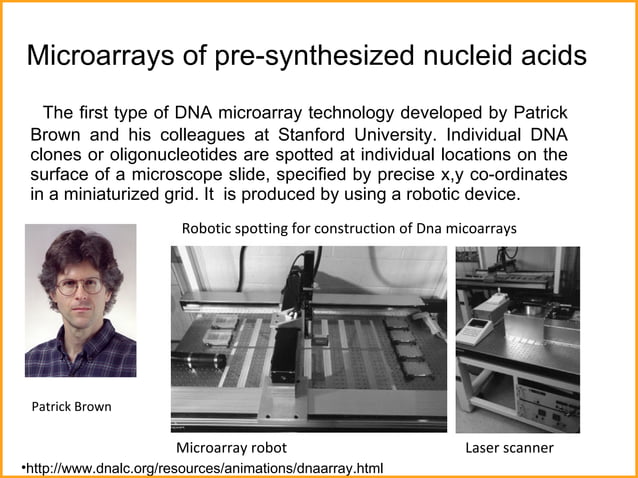 Microarrays of pre-synthesized nucleid acids

The first type of DNA microarray technology developed by Patrick Brown and his colleagues at Stanford University. Individual DNA clones or oligonucleotides are spotted at individual locations on the surface of a microscope slide, specified by precise x,y co-ordinates in a miniaturized grid. It is produced by using a robotic device.

Robotic spotting for construction of Dna micoarrays

Patrick Brown

Microarray robot

Laser scanner

•http://www.dnalc.org/resources/animations/dnaarray.html